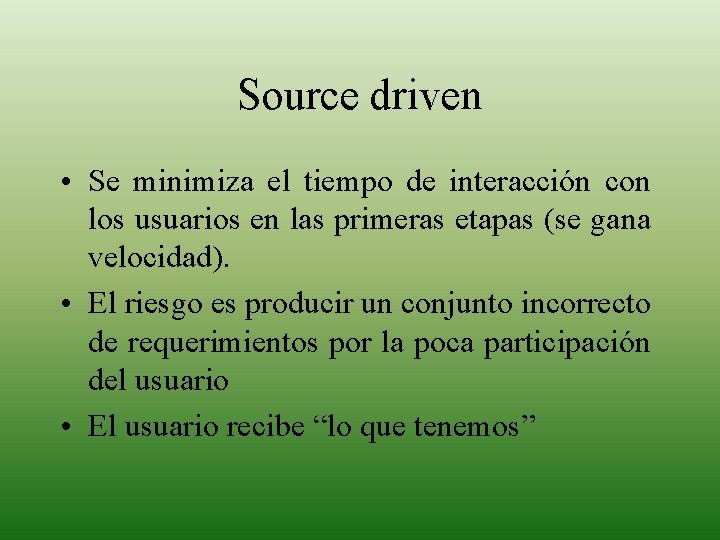 Source driven

• Se minimiza el tiempo de interacción con los usuarios en las primeras etapas (se gana velocidad).
• El riesgo es producir un conjunto incorrecto de requerimientos por la poca participación del usuario
• El usuario recibe "lo que tenemos"